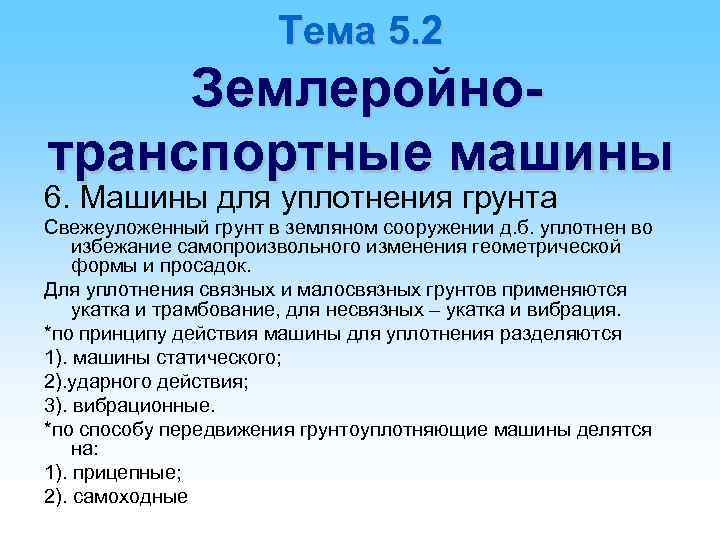 Тема 5.2

Землеройно-транспортные машины

6. Машины для уплотнения грунта

Свежеуложенный грунт в земляном сооружении д.б. уплотнен во избежание самопроизвольного изменения геометрической формы и просадок.

Для уплотнения связных и малосвязных грунтов применяются укатка и трамбование, для несвязных – укатка и вибрация.

*по принципу действия машины для уплотнения разделяются

1). машины статического;

2).ударного действия;

3). вибрационные.

*по способу передвижения грунтоуплотняющие машины делятся на:

1). прицепные;

2). самоходные